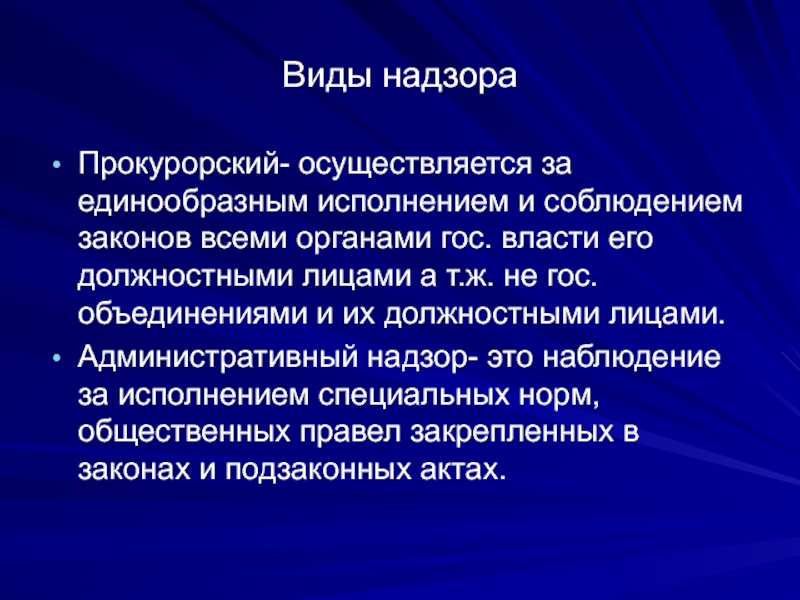 Виды надзора

• Прокурорский- осуществляется за единообразным исполнением и соблюдением законов всеми органами гос. власти его должностными лицами а т.ж. не гос. объединениями и их должностными лицами.
• Административный надзор- это наблюдение за исполнением специальных норм, общественных правел закрепленных в законах и подзаконных актах.